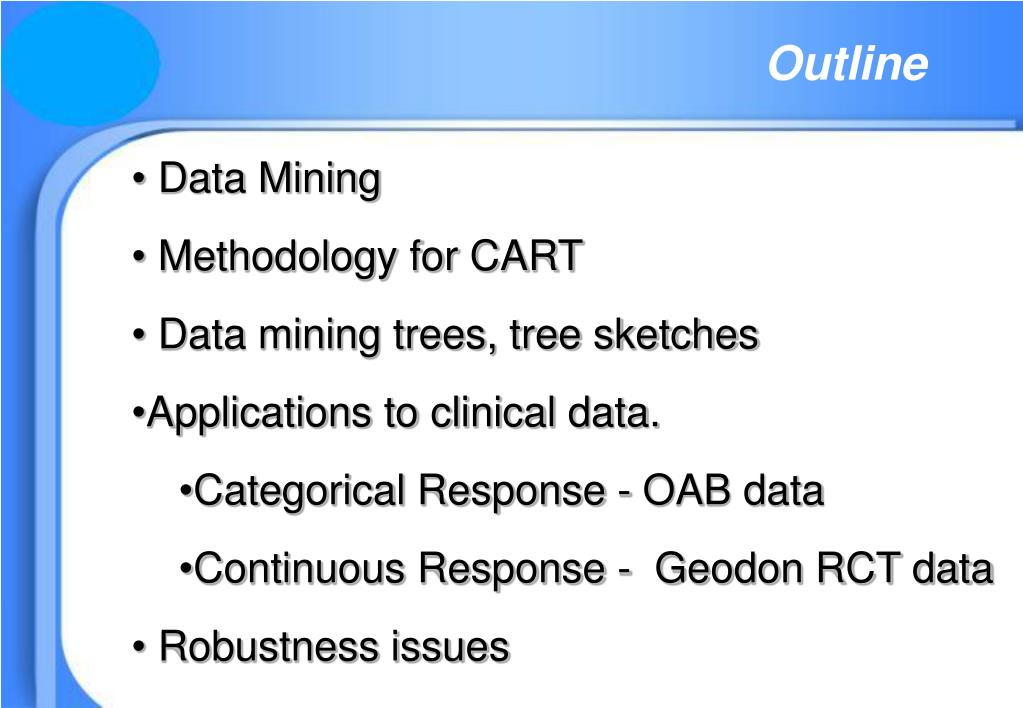 Outline

• Data Mining

• Methodology for CART

• Data mining trees, tree sketches

•Applications to clinical data.

•Categorical Response - OAB data

•Continuous Response - Geodon RCT data

• Robustness issues